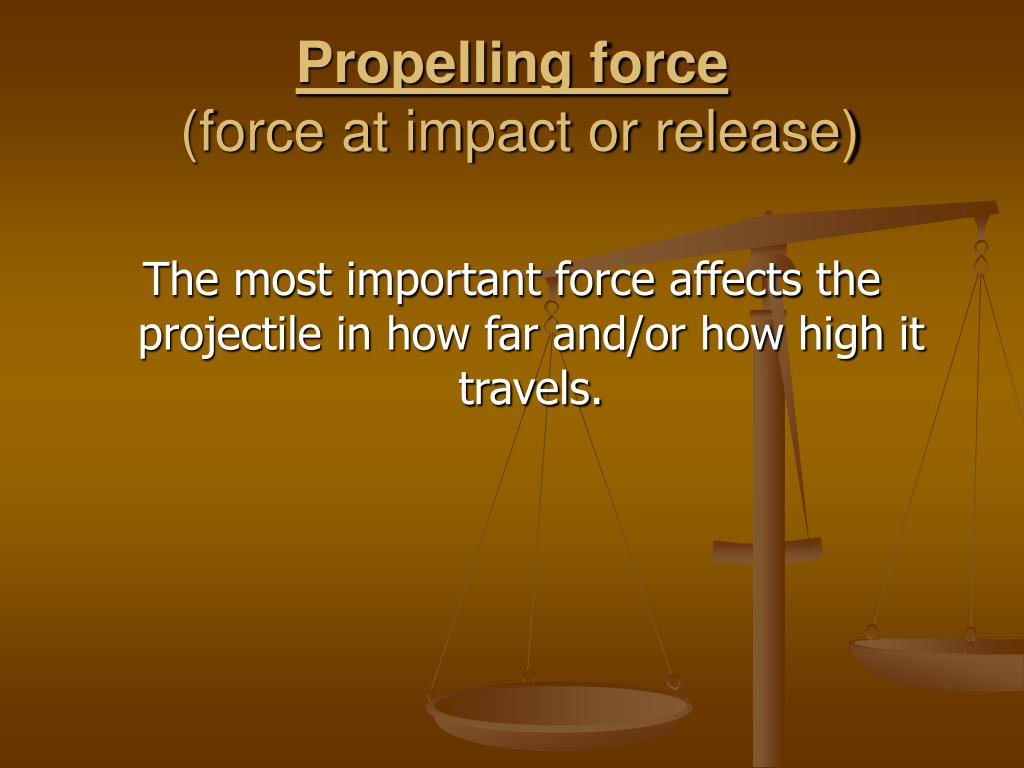 Propelling force
(force at impact or release)

The most important force affects the projectile in how far and/or how high it travels.